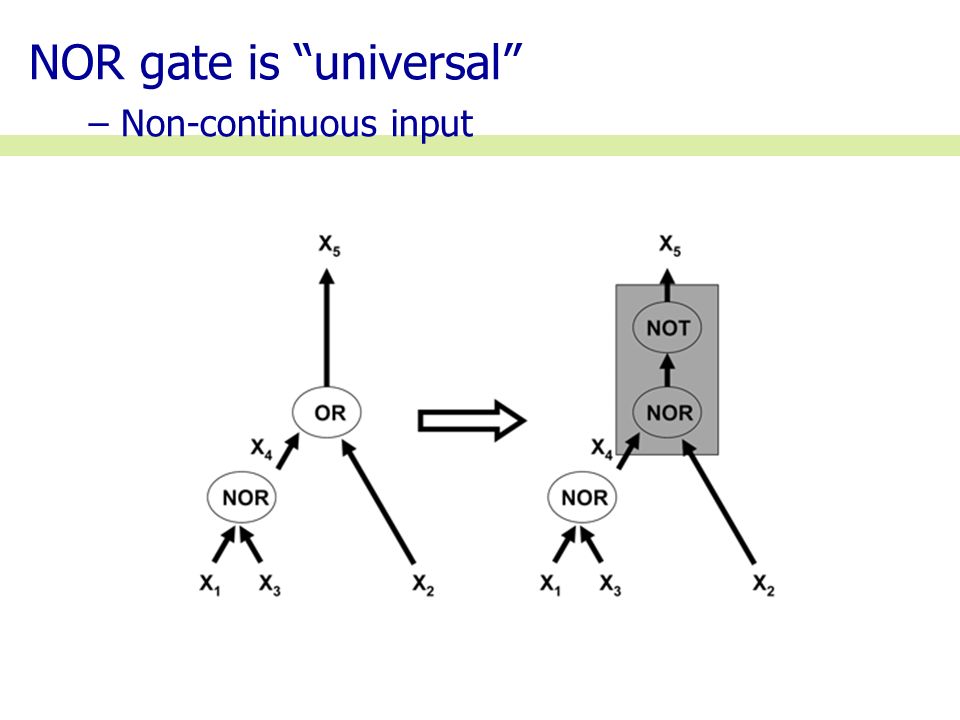 NOR gate is “universal”

– Non-continuous input

$X_5$

OR

$X_4$

NOR

$X_1$ $X_3$ $X_2$

$X_5$

NOT

NOR

$X_4$

NOR

$X_1$ $X_3$ $X_2$